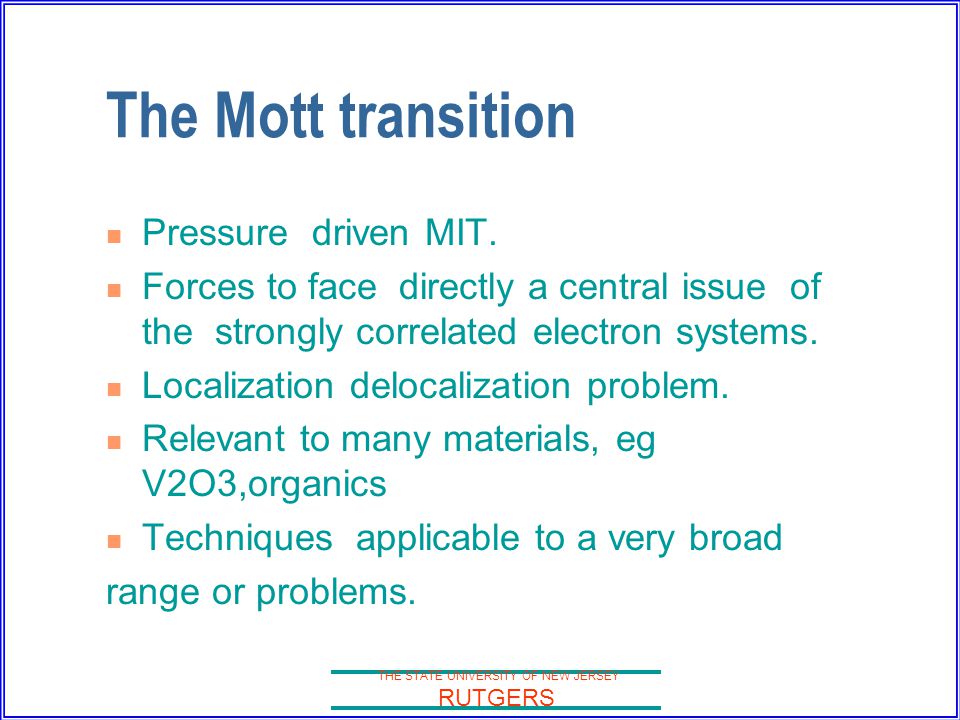 The Mott transition

- Pressure driven MIT.
- Forces to face directly a central issue of the strongly correlated electron systems.
- Localization delocalization problem.
- Relevant to many materials, eg V2O3,organics
- Techniques applicable to a very broad range or problems.

THE STATE UNIVERSITY OF NEW JERSEY
RUTGERS